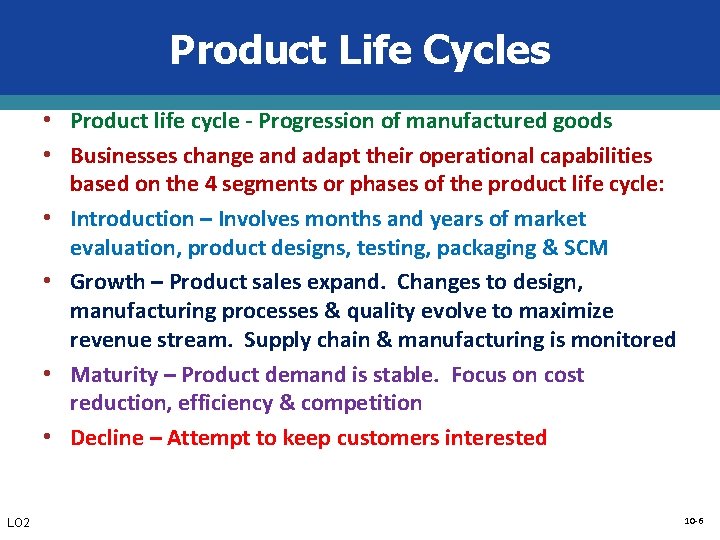 Product Life Cycles

• Product life cycle - Progression of manufactured goods
• Businesses change and adapt their operational capabilities based on the 4 segments or phases of the product life cycle:
• Introduction – Involves months and years of market evaluation, product designs, testing, packaging & SCM
• Growth – Product sales expand. Changes to design, manufacturing processes & quality evolve to maximize revenue stream. Supply chain & manufacturing is monitored
• Maturity – Product demand is stable. Focus on cost reduction, efficiency & competition
• Decline – Attempt to keep customers interested

LO2

10-6